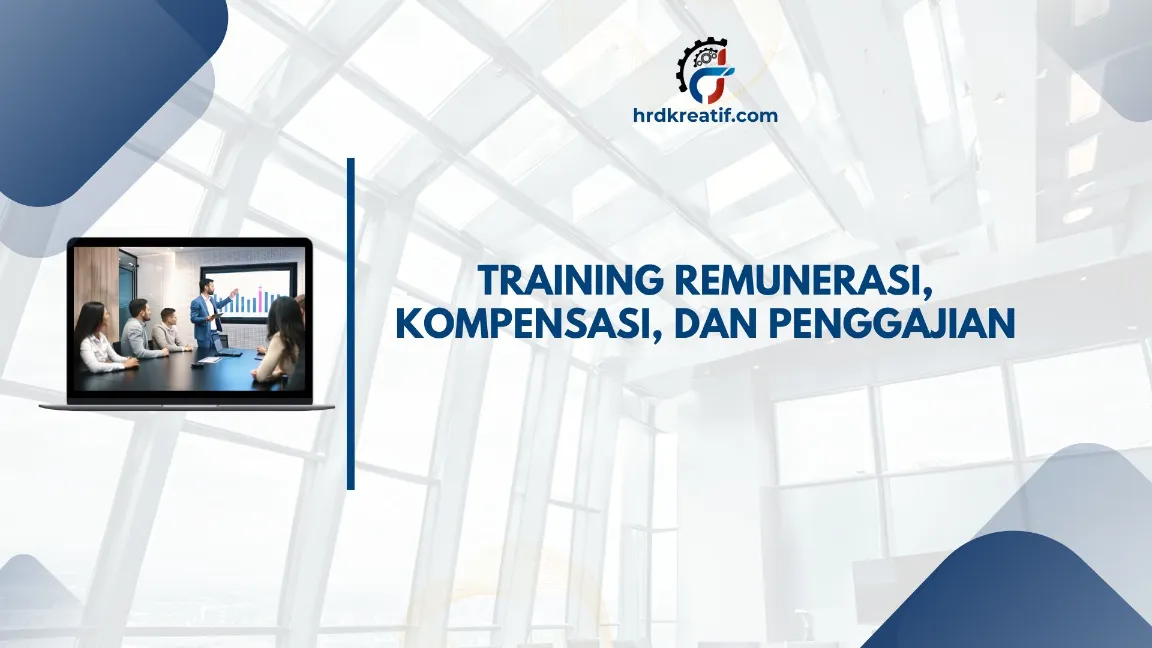 hrdkreatif.com

TRAINING REMUNERASI, KOMPENSASI, DAN PENGGAJIAN